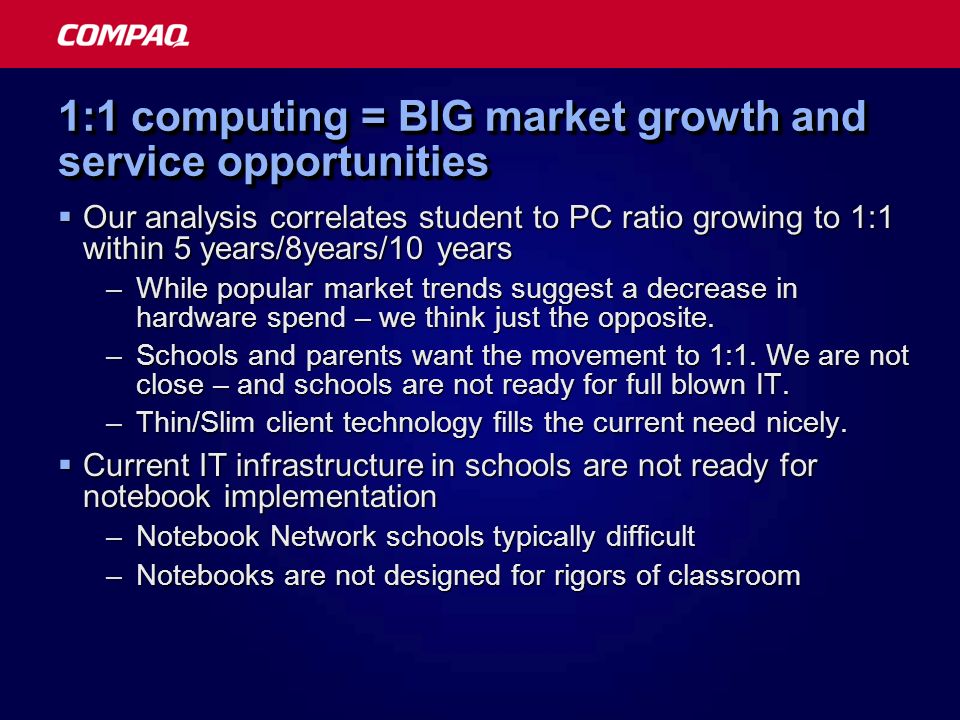 COMPAQ

1:1 computing = BIG market growth and service opportunities

▪ Our analysis correlates student to PC ratio growing to 1:1 within 5 years/8years/10 years

– While popular market trends suggest a decrease in hardware spend – we think just the opposite.

– Schools and parents want the movement to 1:1. We are not close – and schools are not ready for full blown IT.

– Thin/Slim client technology fills the current need nicely.

▪ Current IT infrastructure in schools are not ready for notebook implementation

– Notebook Network schools typically difficult

– Notebooks are not designed for rigors of classroom